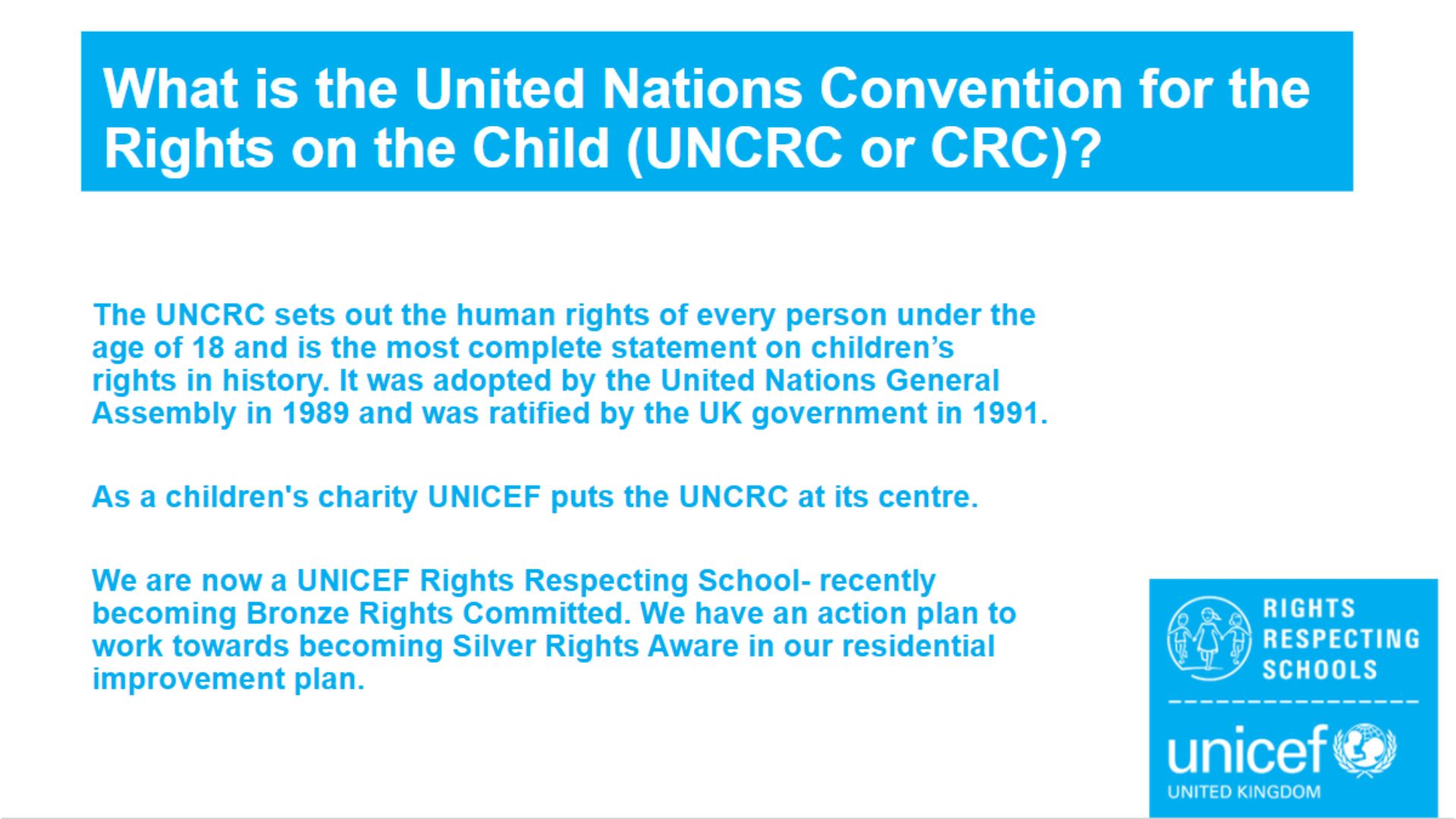 What is the United Nations Convention for the Rights on the Child (UNCRC or CRC)?

The UNCRC sets out the human rights of every person under the age of 18 and is the most complete statement on children's rights in history. It was adopted by the United Nations General Assembly in 1989 and was ratified by the UK government in 1991.

As a children's charity UNICEF puts the UNCRC at its centre.

We are now a UNICEF Rights Respecting School- recently becoming Bronze Rights Committed. We have an action plan to work towards becoming Silver Rights Aware in our residential improvement plan.

RIGHTS RESPECTING SCHOOLS

unicef
UNITED KINGDOM